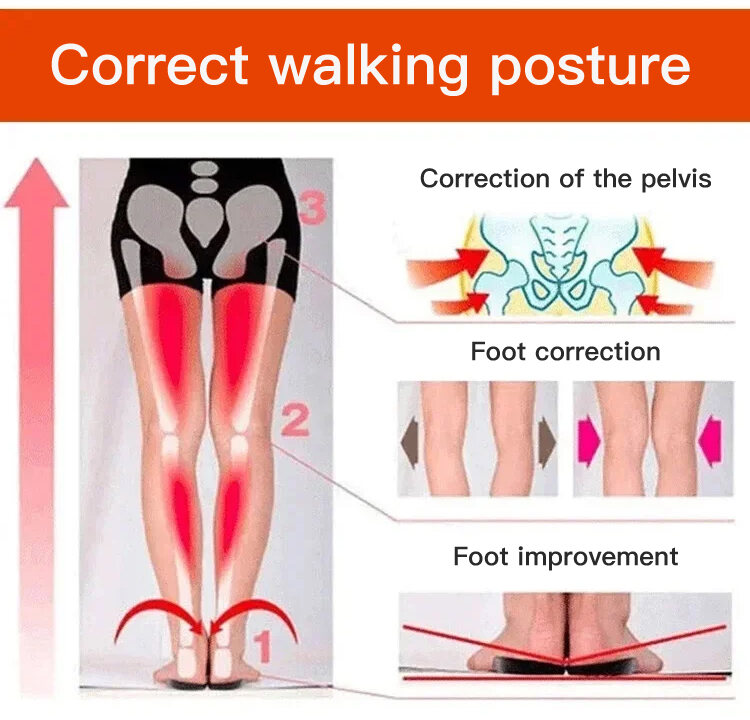 Correct walking posture

3

2

1

Correction of the pelvis

Foot correction

Foot improvement